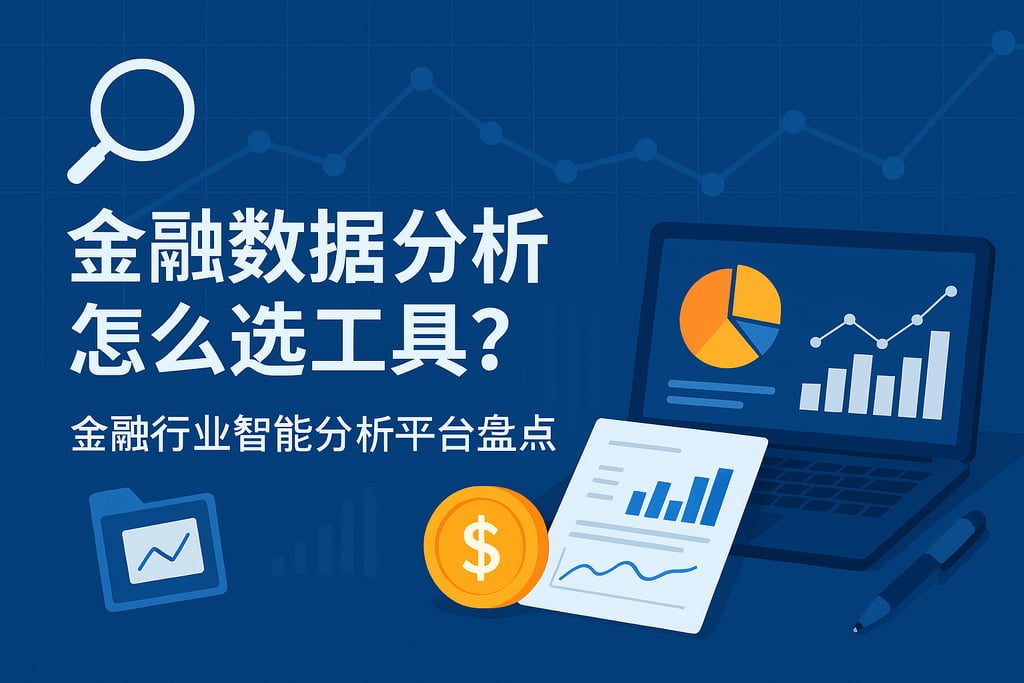 金融数据分析怎么选工具?

金融行业智能分析平台盘点

$